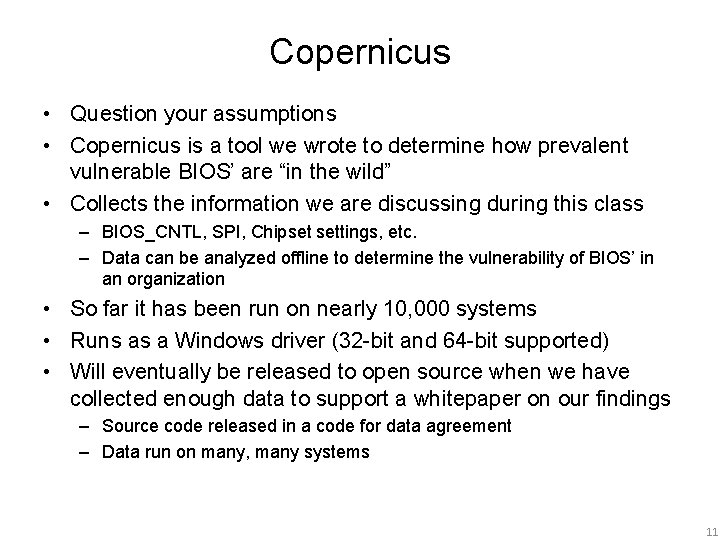 Copernicus

• Question your assumptions
• Copernicus is a tool we wrote to determine how prevalent vulnerable BIOS' are "in the wild"
• Collects the information we are discussing during this class
 – BIOS_CNTL, SPI, Chipset settings, etc.
 – Data can be analyzed offline to determine the vulnerability of BIOS' in an organization
• So far it has been run on nearly 10,000 systems
• Runs as a Windows driver (32-bit and 64-bit supported)
• Will eventually be released to open source when we have collected enough data to support a whitepaper on our findings
 – Source code released in a code for data agreement
 – Data run on many, many systems

11